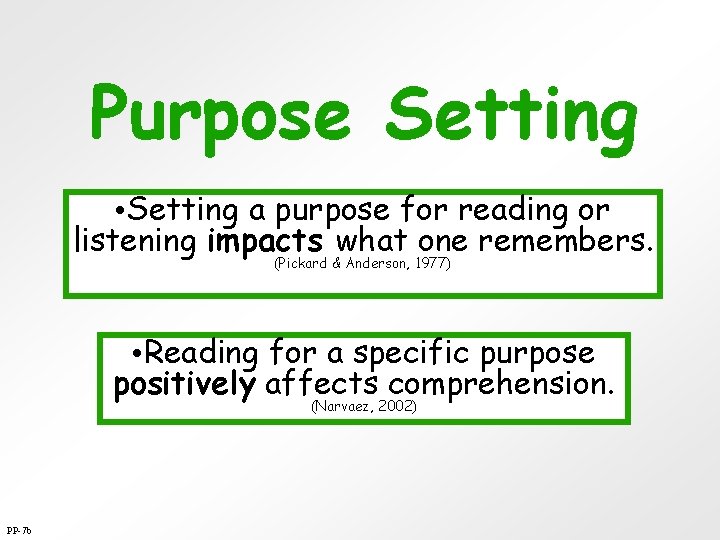 Purpose Setting

•Setting a purpose for reading or listening impacts what one remembers.
(Pickard & Anderson, 1977)

•Reading for a specific purpose positively affects comprehension.
(Narvaez, 2002)

PP-7b